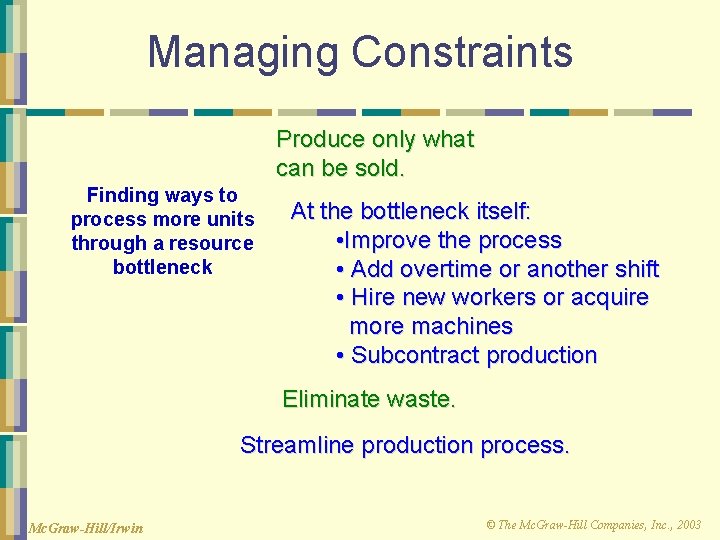 Managing Constraints

Finding ways to process more units through a resource bottleneck

Produce only what can be sold.

At the bottleneck itself:
•Improve the process
• Add overtime or another shift
• Hire new workers or acquire more machines
• Subcontract production

Eliminate waste.

Streamline production process.

McGraw-Hill/Irwin

© The McGraw-Hill Companies, Inc., 2003